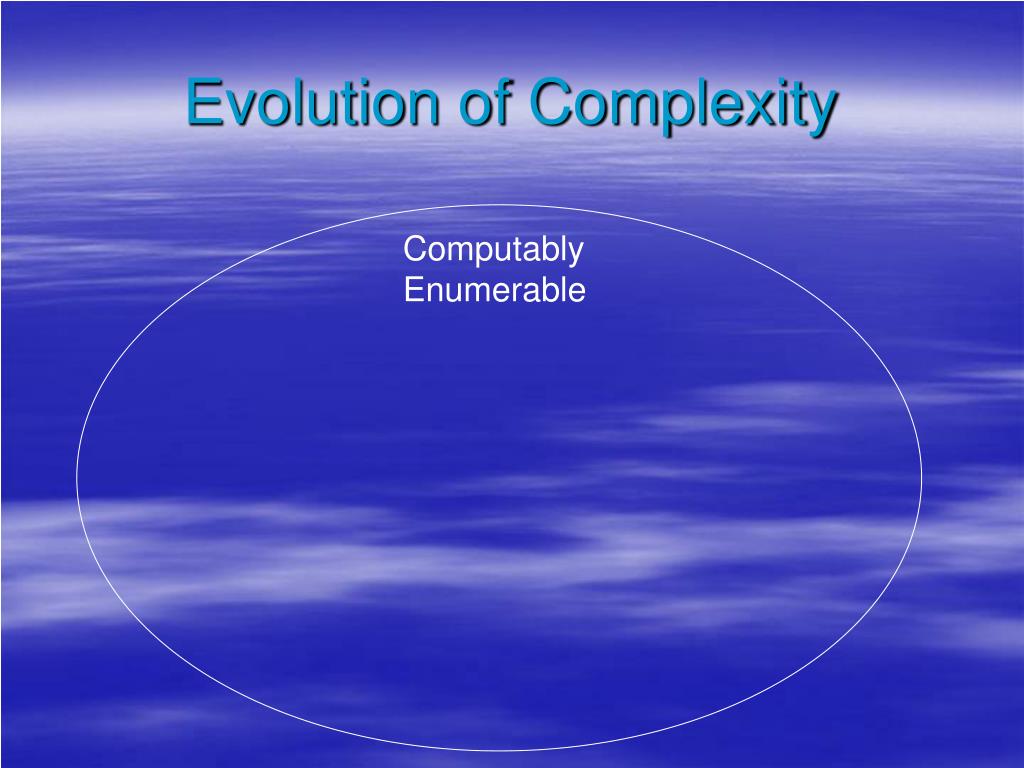 Evolution of Complexity

Computably Enumerable